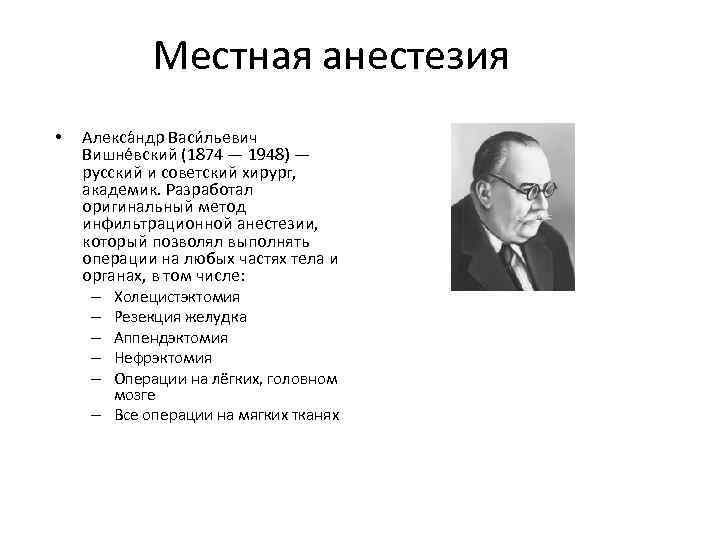 Местная анестезия

• Алекса́ндр Васи́льевич Вишне́вский (1874 — 1948) — русский и советский хирург, академик. Разработал оригинальный метод инфильтрационной анестезии, который позволял выполнять операции на любых частях тела и органах, в том числе:
– Холецистэктомия
– Резекция желудка
– Аппендэктомия
– Нефрэктомия
– Операции на лёгких, головном мозге
– Все операции на мягких тканях